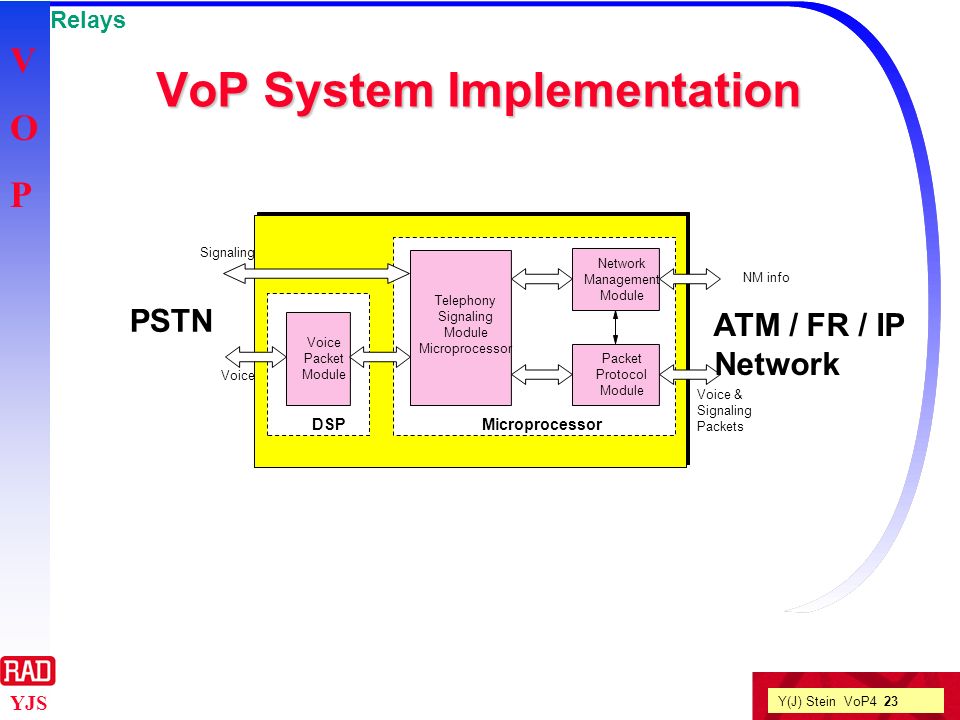 Relays

V
O
P

VoP System Implementation

Signaling

PSTN

Voice

Voice Packet Module

DSP

Telephony Signaling Module Microprocessor

Network Management Module

Packet Protocol Module

Microprocessor

NM info

ATM / FR / IP Network

Voice & Signaling Packets

RAD
YJS

Y(J) Stein VoP4 23